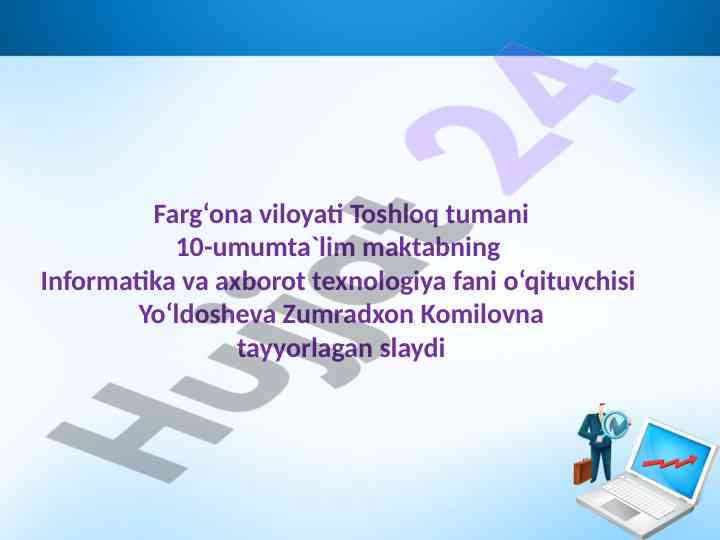 Farg‘ona viloyati Toshloq tumani
10-umumta`lim maktabning
Informatika va axborot texnologiya fani o‘qituvchisi
Yo‘ldosheva Zumradxon Komilovna
tayyorlagan slaydi

Hujjat 24